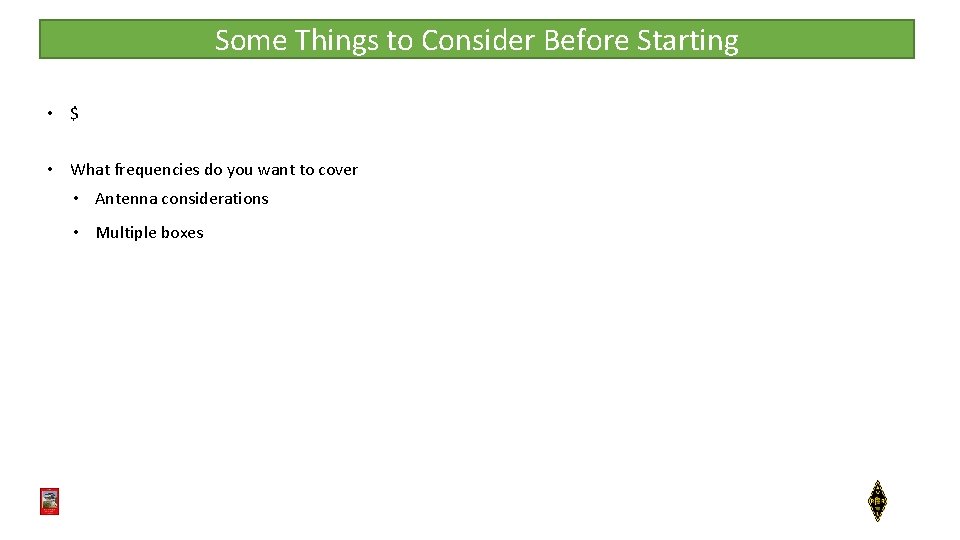 Some Things to Consider Before Starting

• \$

• What frequencies do you want to cover

• Antenna considerations

• Multiple boxes